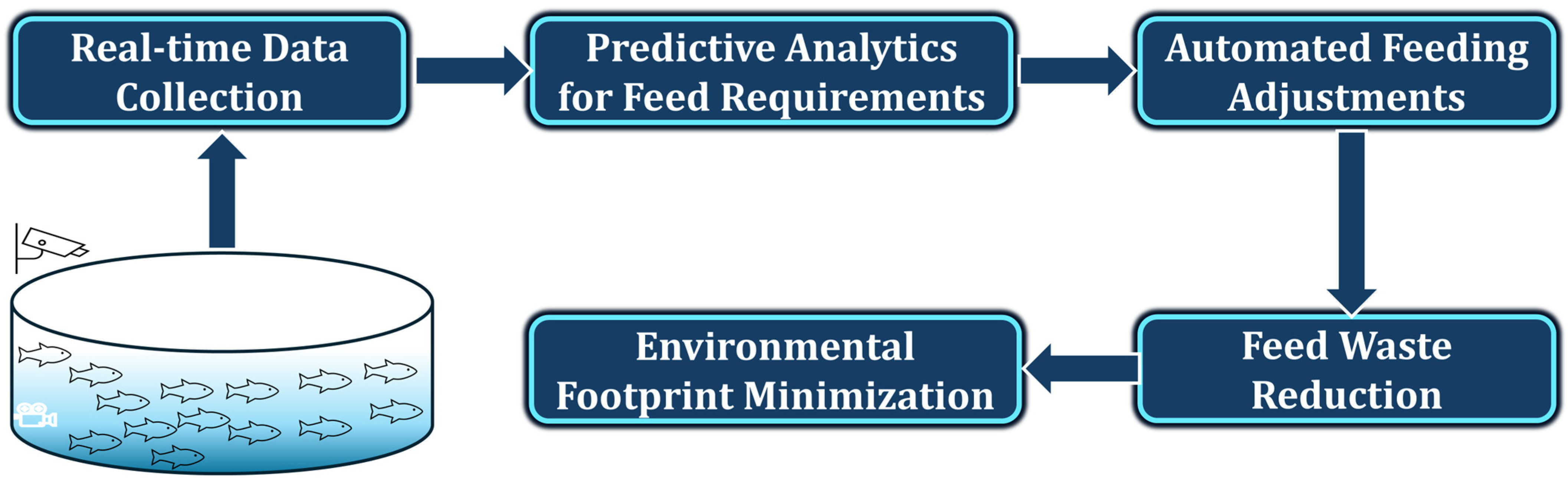 Real-time Data Collection

Predictive Analytics for Feed Requirements

Automated Feeding Adjustments

Feed Waste Reduction

Environmental Footprint Minimization